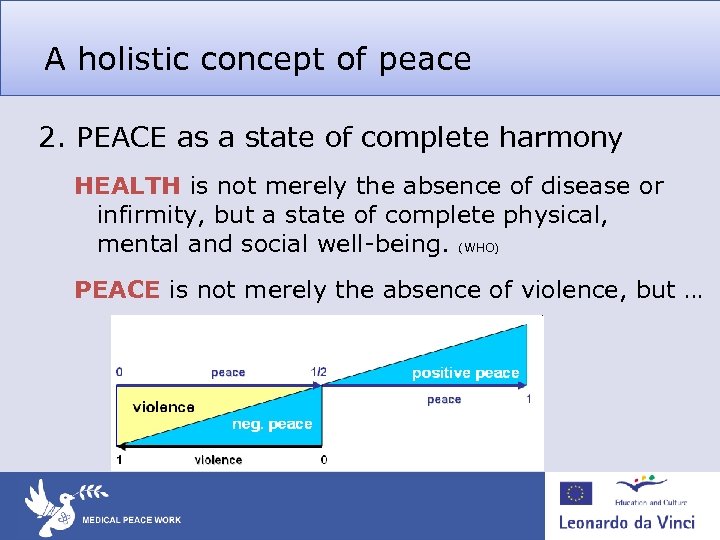 A holistic concept of peace

2. PEACE as a state of complete harmony

HEALTH is not merely the absence of disease or infirmity, but a state of complete physical, mental and social well-being. (WHO)

PEACE is not merely the absence of violence, but …

0

peace

1/2

positive peace

peace

1

violence

neg. peace

1

violence

0

MEDICAL PEACE WORK

Education and Culture

Leonardo da Vinci